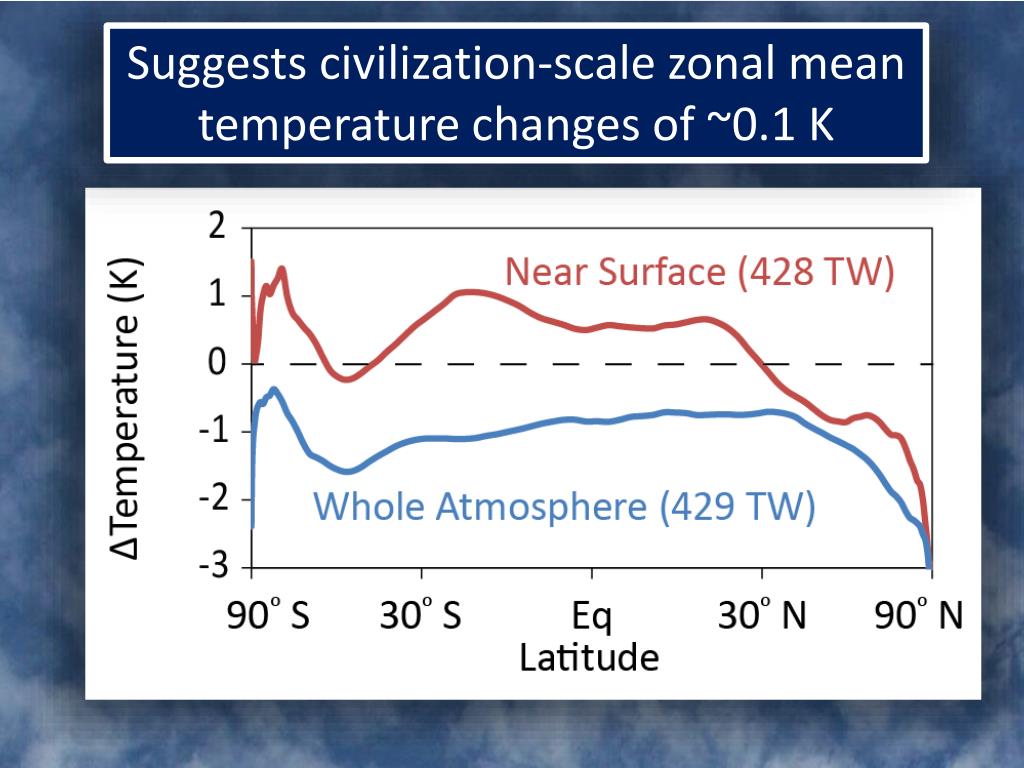 Suggests civilization-scale zonal mean temperature changes of ~0.1 K

ΔTemperature (K)

2
1
0
-1
-2
-3

Near Surface (428 TW)

Whole Atmosphere (429 TW)

90° S
30° S
Eq
30° N
90° N
Latitude